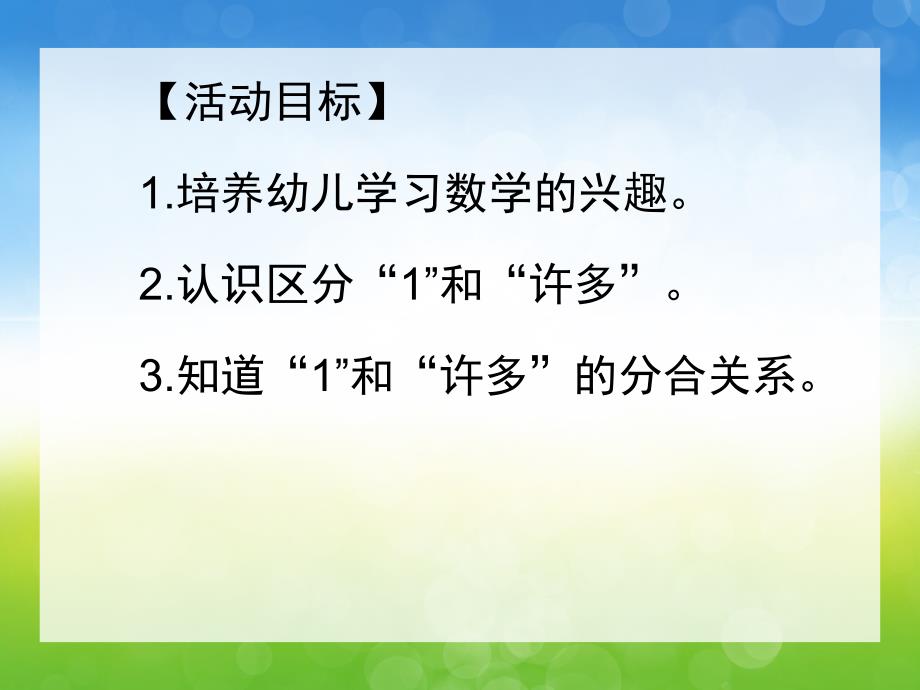 【活动目标】

1.培养幼儿学习数学的兴趣。

2.认识区分“1”和“许多”。

3.知道“1”和“许多”的分合关系。